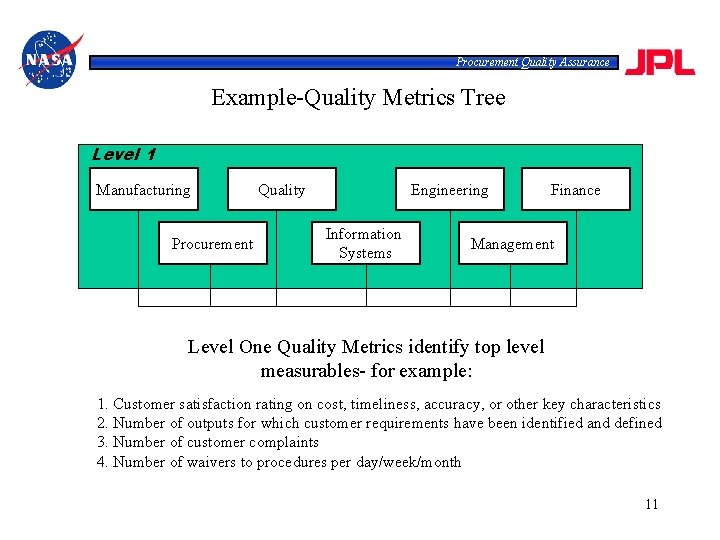 NASA

Procurement Quality Assurance

JPL

Example-Quality Metrics Tree

Level 1

Manufacturing

Quality

Engineering

Finance

Procurement

Information Systems

Management

Level One Quality Metrics identify top level measurables- for example:

1. Customer satisfaction rating on cost, timeliness, accuracy, or other key characteristics
2. Number of outputs for which customer requirements have been identified and defined
3. Number of customer complaints
4. Number of waivers to procedures per day/week/month

11